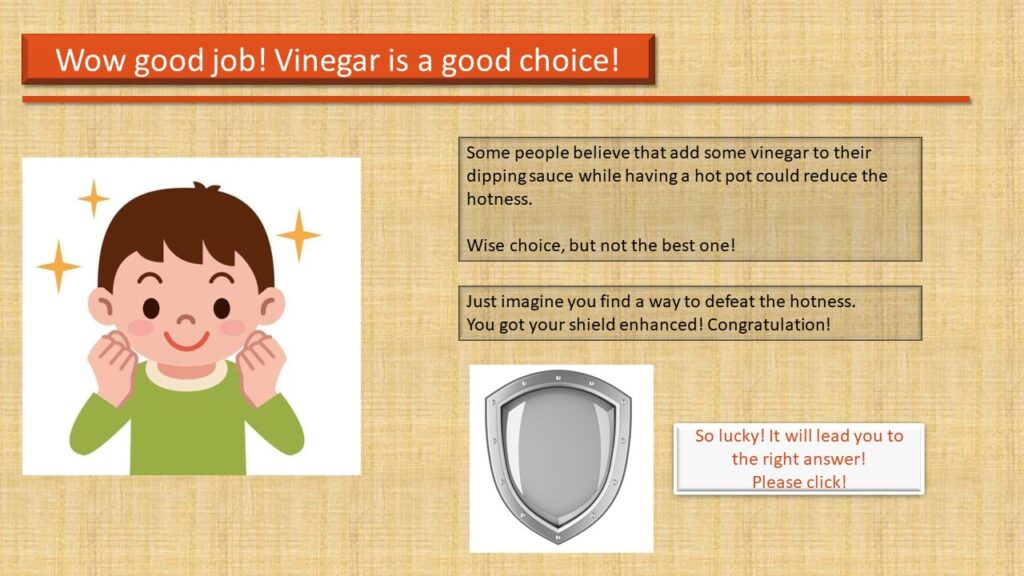 Wow good job! Vinegar is a good choice!

Some people believe that add some vinegar to their dipping sauce while having a hot pot could reduce the hotness.

Wise choice, but not the best one!

Just imagine you find a way to defeat the hotness. You got your shield enhanced! Congratulation!

So lucky! It will lead you to the right answer! Please click!